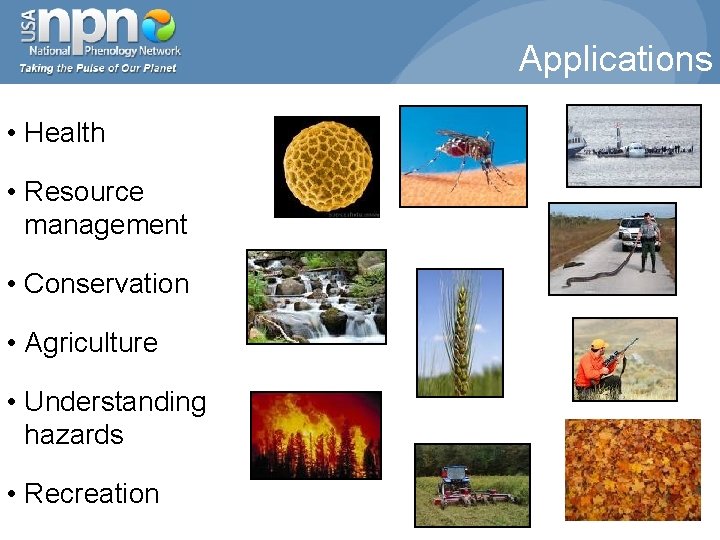 USA npn National Phenology Network
Taking the Pulse of Our Planet

Applications

• Health

• Resource management

• Conservation

• Agriculture

• Understanding hazards

• Recreation